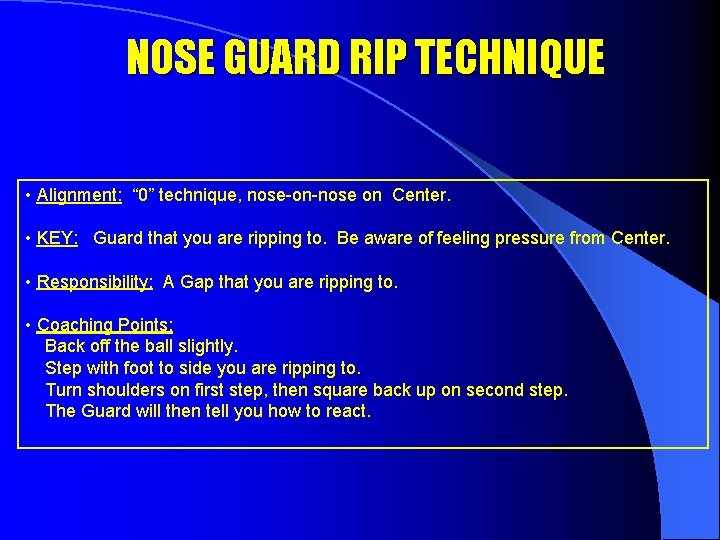 NOSE GUARD RIP TECHNIQUE

• Alignment: “0” technique, nose-on-nose on Center.

• KEY: Guard that you are ripping to. Be aware of feeling pressure from Center.

• Responsibility: A Gap that you are ripping to.

• Coaching Points:
Back off the ball slightly.
Step with foot to side you are ripping to.
Turn shoulders on first step, then square back up on second step.
The Guard will then tell you how to react.